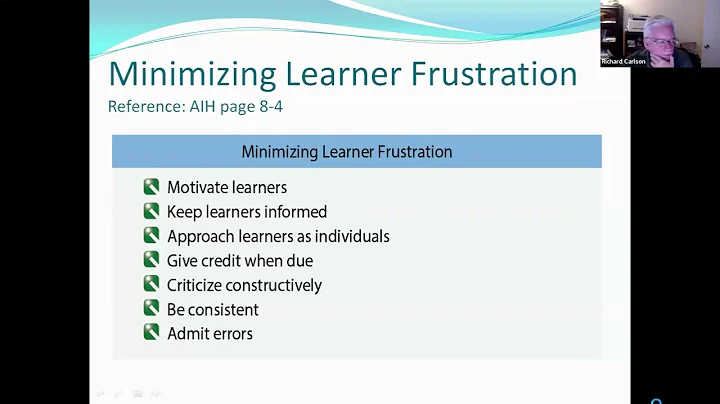 Richard Carlson

Minimizing Learner Frustration
Reference: AIH page 8-4

Minimizing Learner Frustration

Motivate learners
Keep learners informed
Approach learners as individuals
Give credit when due
Criticize constructively
Be consistent
Admit errors